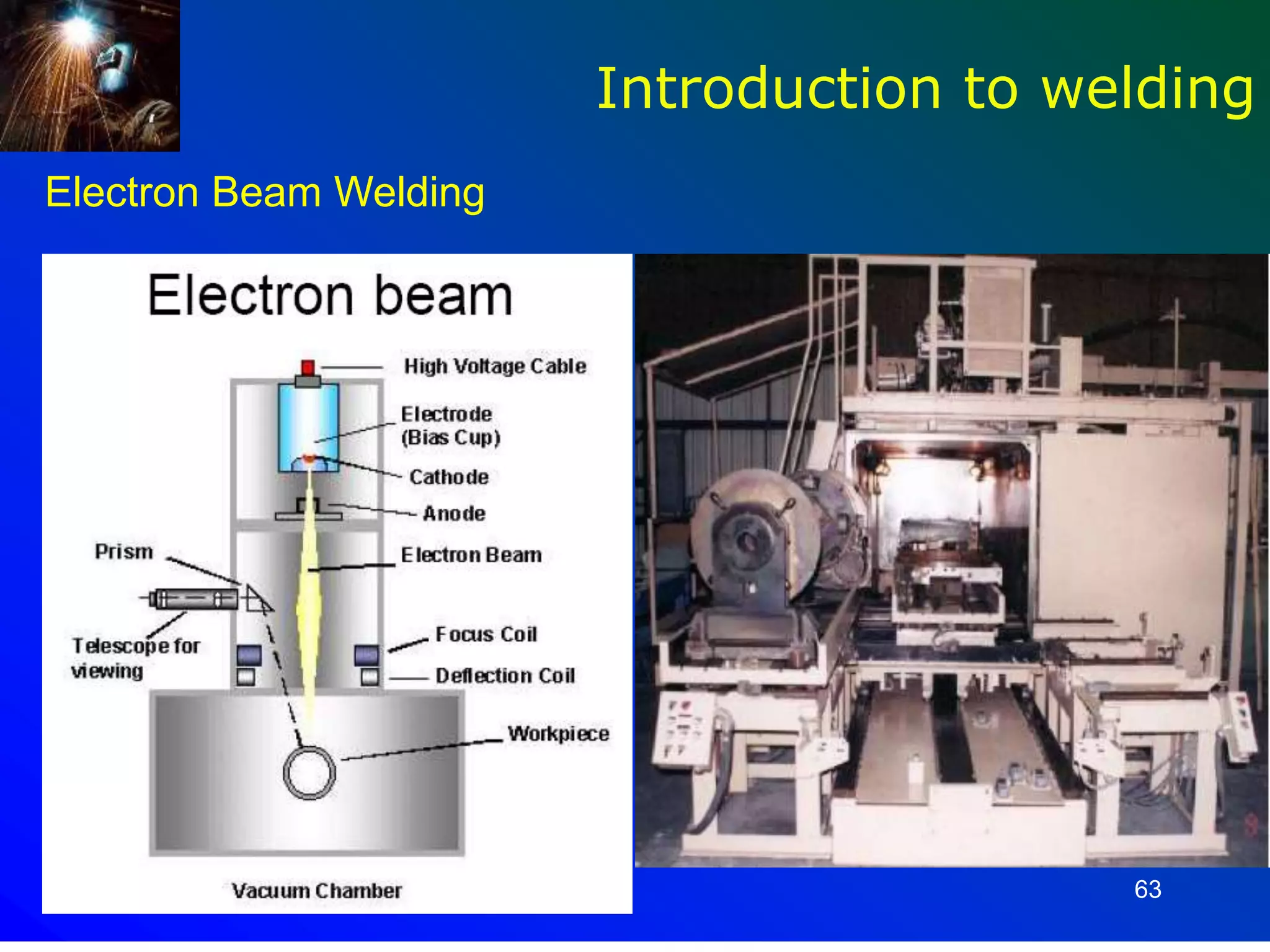 Introduction to welding

Electron Beam Welding

Electron beam

High Voltage Cable

Electrode
(Bias Cup)

Cathode

Anode

Prism

Electron Beam

Telescope for viewing

Focus Coil

Deflection Coil

Workpiece

Vacuum Chamber

63